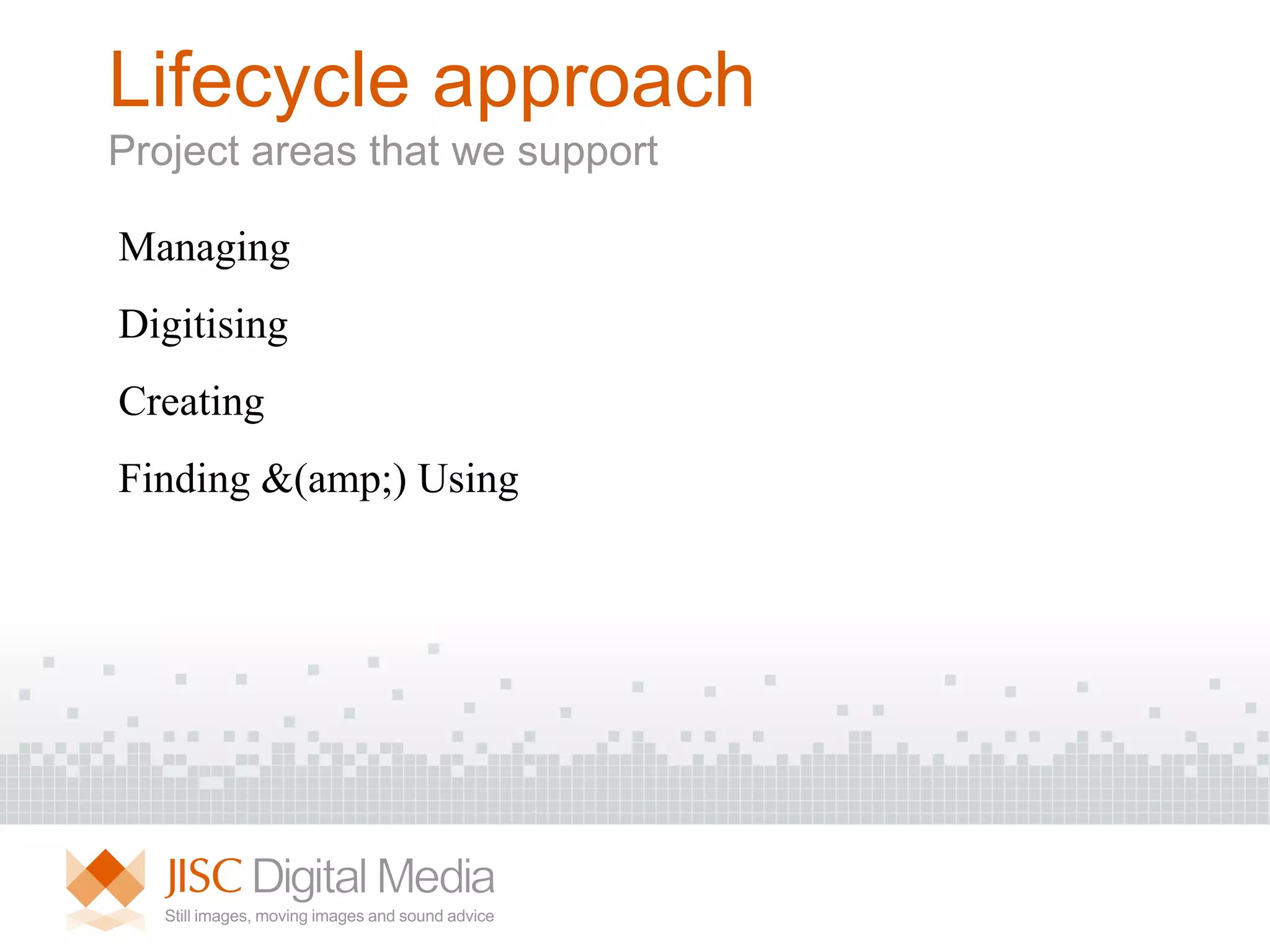 Lifecycle approach

Project areas that we support

Managing

Digitising

Creating

Finding &(amp;) Using

JISC Digital Media

Still images, moving images and sound advice